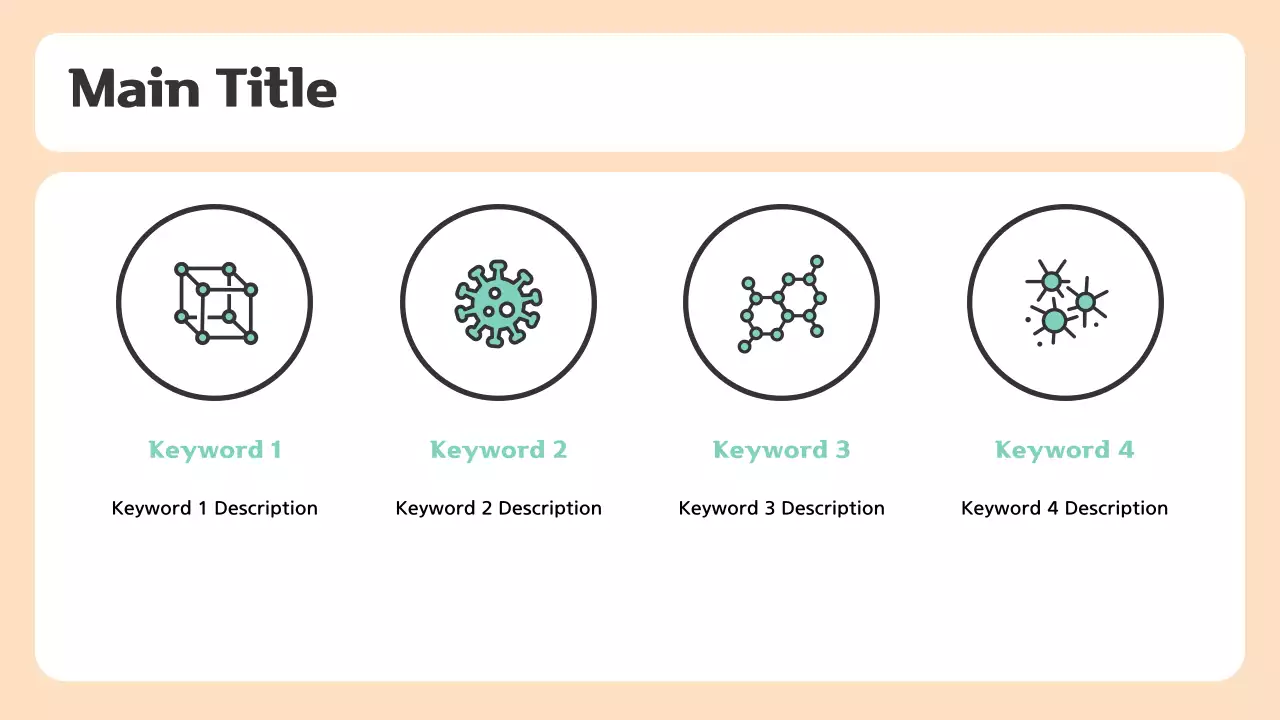 Main Title

Keyword 1

Keyword 1 Description

Keyword 2

Keyword 2 Description

Keyword 3

Keyword 3 Description

Keyword 4

Keyword 4 Description